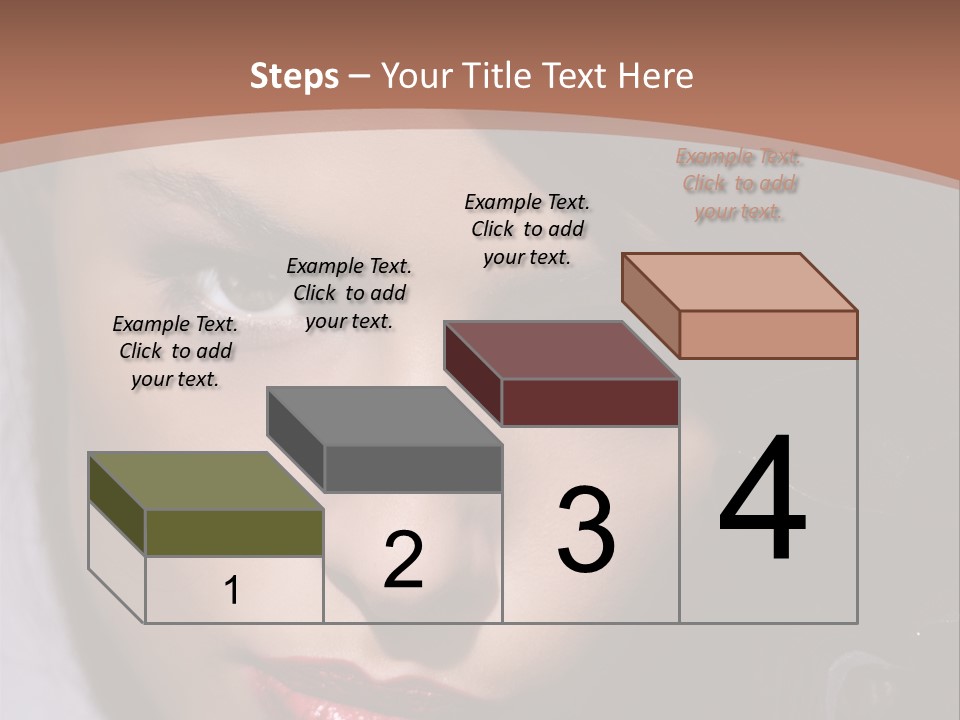 Steps – Your Title Text Here

Example Text. Click to add your text.

Example Text. Click to add your text.

Example Text. Click to add your text.

Example Text. Click to add your text.

1

2

3

4